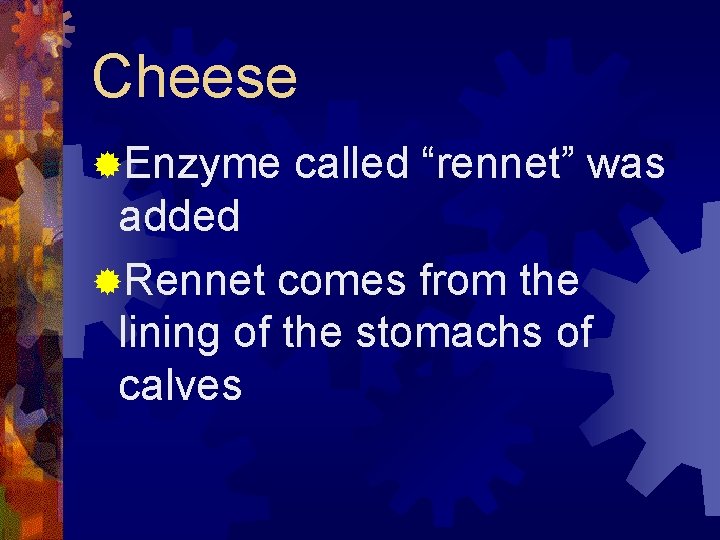 Cheese

Enzyme called “rennet” was added

Rennet comes from the lining of the stomachs of calves